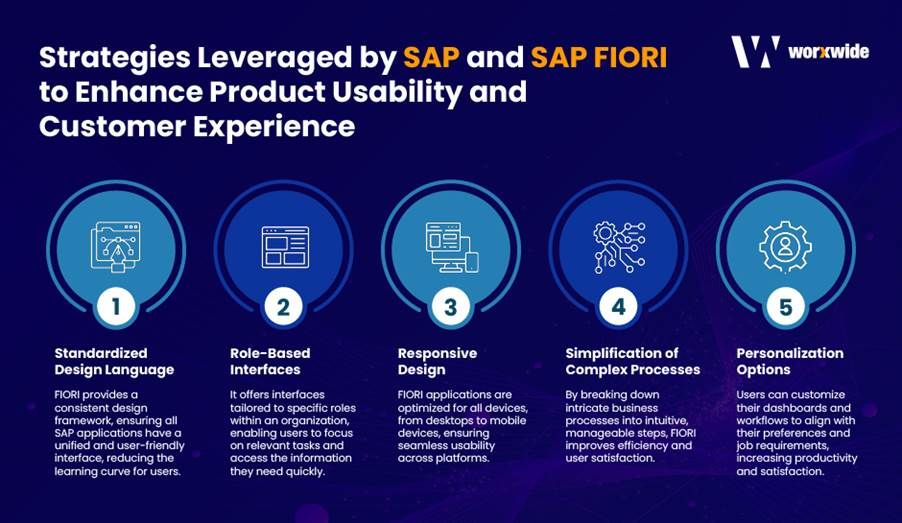 Strategies Leveraged by SAP and SAP FIORI to Enhance Product Usability and Customer Experience

worxwide

1

Standardized Design Language

FIORI provides a consistent design framework, ensuring all SAP applications have a unified and user-friendly interface, reducing the learning curve for users.

2

Role-Based Interfaces

It offers interfaces tailored to specific roles within an organization, enabling users to focus on relevant tasks and access the information they need quickly.

3

Responsive Design

FIORI applications are optimized for all devices, from desktops to mobile devices, ensuring seamless usability across platforms.

4

Simplification of Complex Processes

By breaking down intricate business processes into intuitive, manageable steps, FIORI improves efficiency and user satisfaction.

5

Personalization Options

Users can customize their dashboards and workflows to align with their preferences and job requirements, increasing productivity and satisfaction.